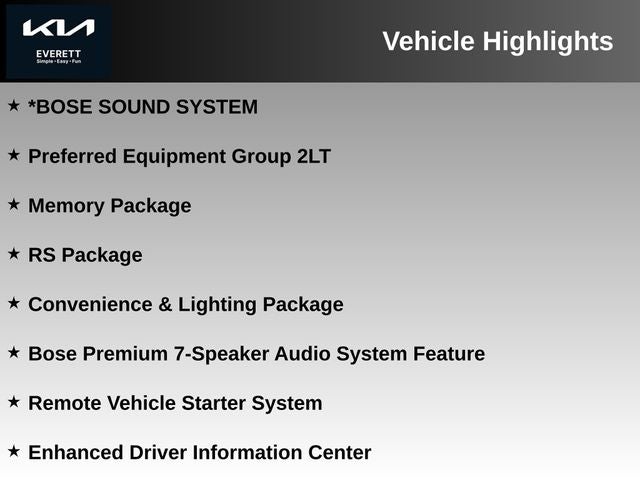 KIA
EVERETT
Simple • Easy • Fun

Vehicle Highlights

★ *BOSE SOUND SYSTEM

★ Preferred Equipment Group 2LT

★ Memory Package

★ RS Package

★ Convenience & Lighting Package

★ Bose Premium 7-Speaker Audio System Feature

★ Remote Vehicle Starter System

★ Enhanced Driver Information Center